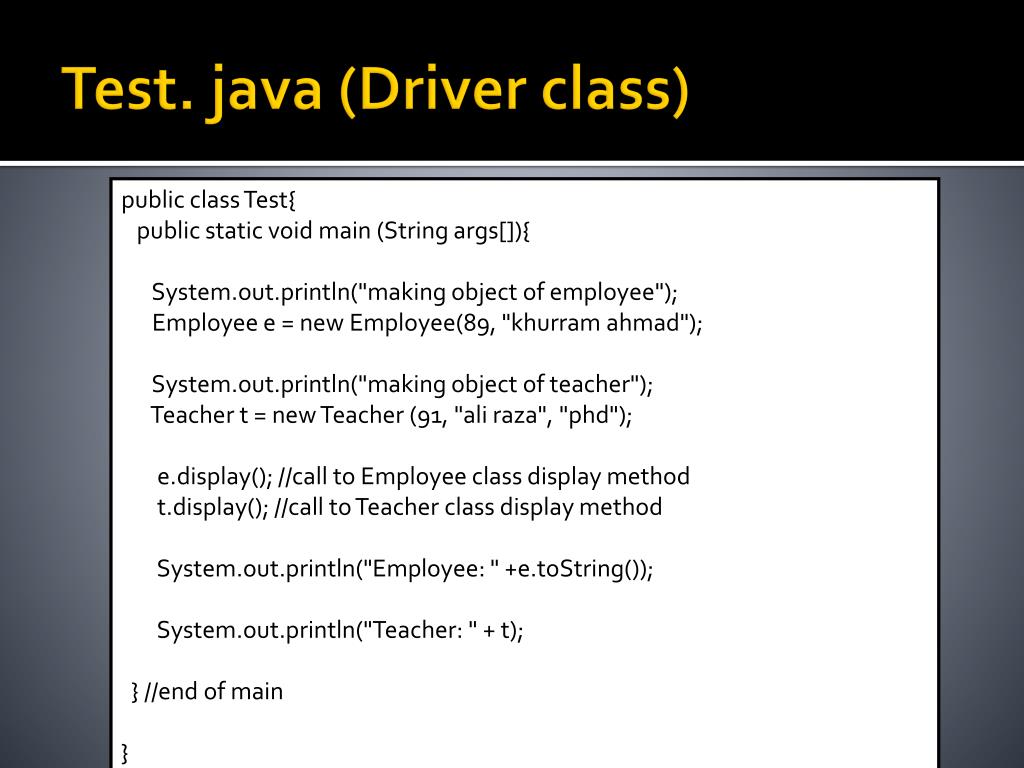 Test. java (Driver class)

public class Test{
public static void main (String args[]){

System.out.println("making object of employee");
Employee e = new Employee(89, "khurram ahmad");

System.out.println("making object of teacher");
Teacher t = new Teacher (91, "ali raza", "phd");

e.display(); //call to Employee class display method
t.display(); //call to Teacher class display method

System.out.println("Employee: " +e.toString());

System.out.println("Teacher: " + t);

} //end of main

}